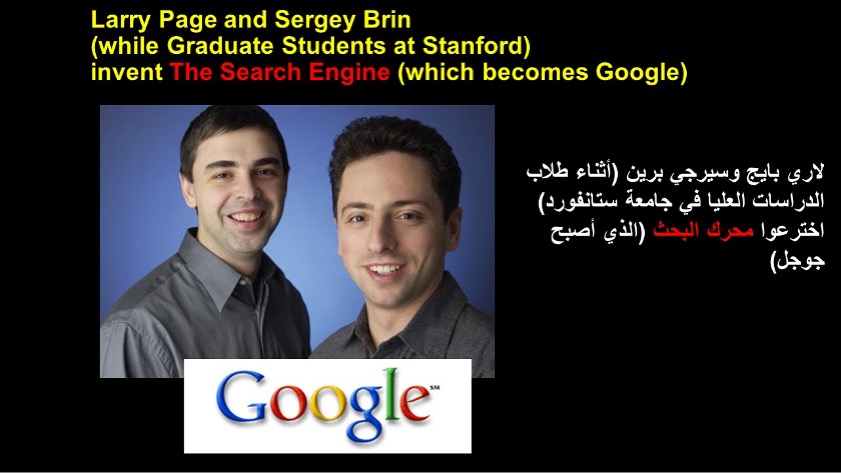 Larry Page and Sergey Brin
(while Graduate Students at Stanford)
invent The Search Engine (which becomes Google)

لاري بايج وسيرجي برين (أثناء طلاب الدراسات العليا في جامعة ستانفورد) اخترعوا محرك البحث (الذي أصبح جوجل)

Google℠